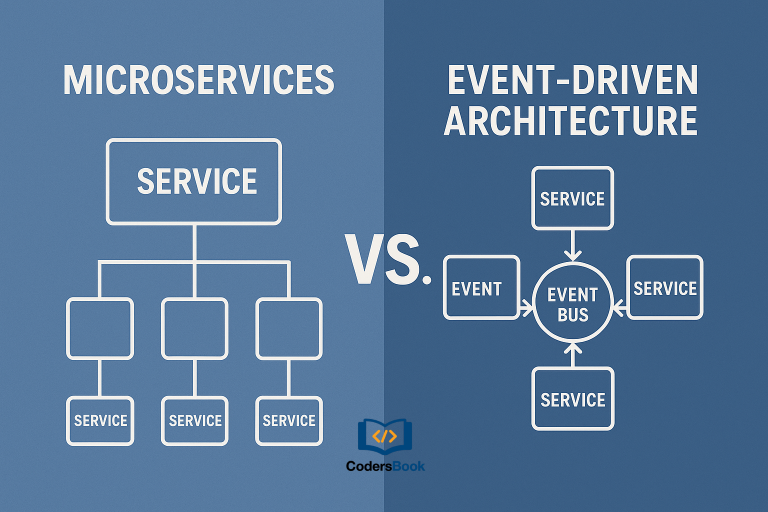 MICROSERVICES

SERVICE

SERVICE SERVICE SERVICE

VS.

EVENT-DRIVEN ARCHITECTURE

SERVICE

EVENT

EVENT BUS

SERVICE

SERVICE

</>

CodersBook